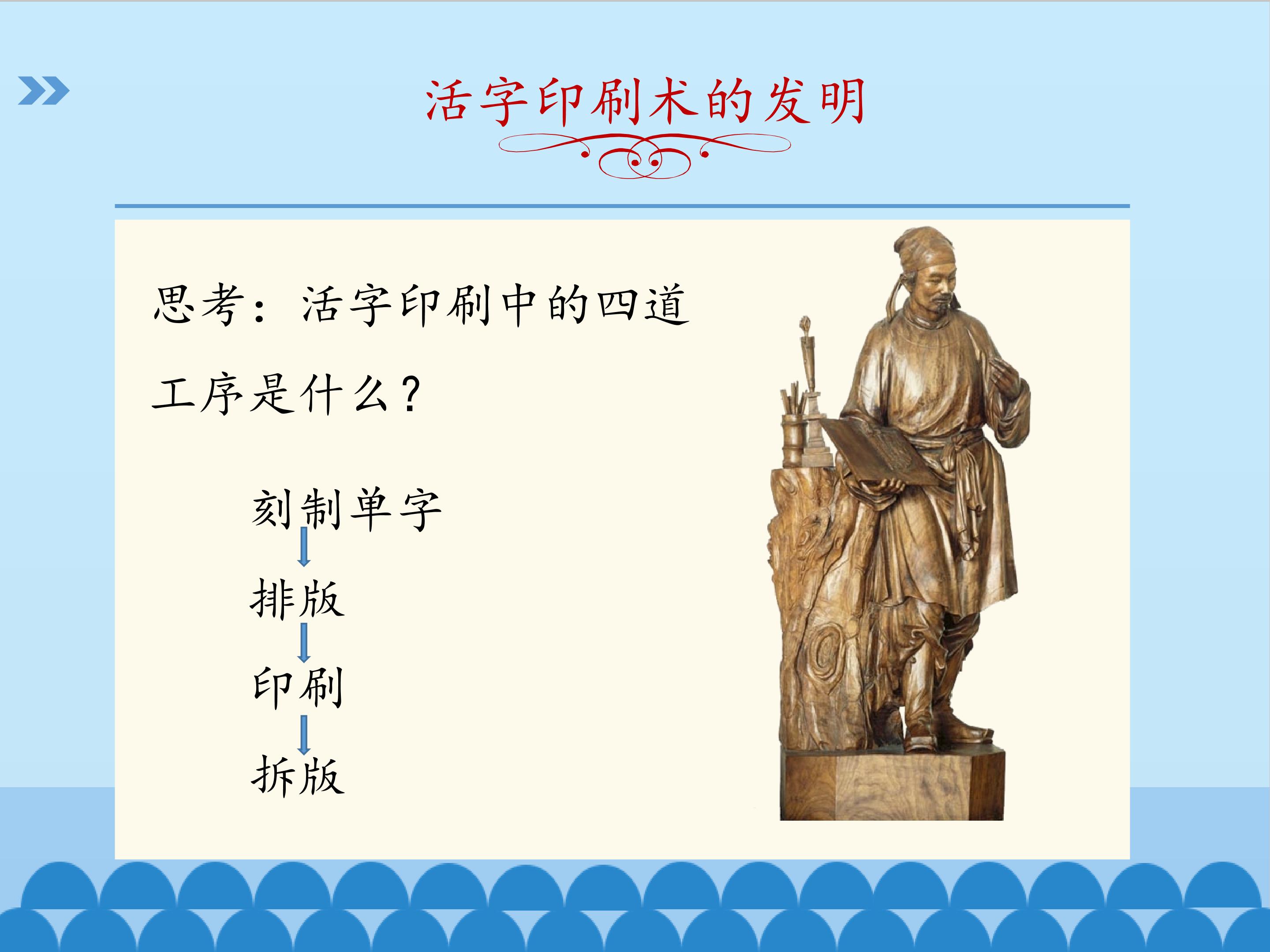 活字印刷术的发明

思考：活字印刷中的四道工序是什么？

刻制单字

排版

印刷

拆版